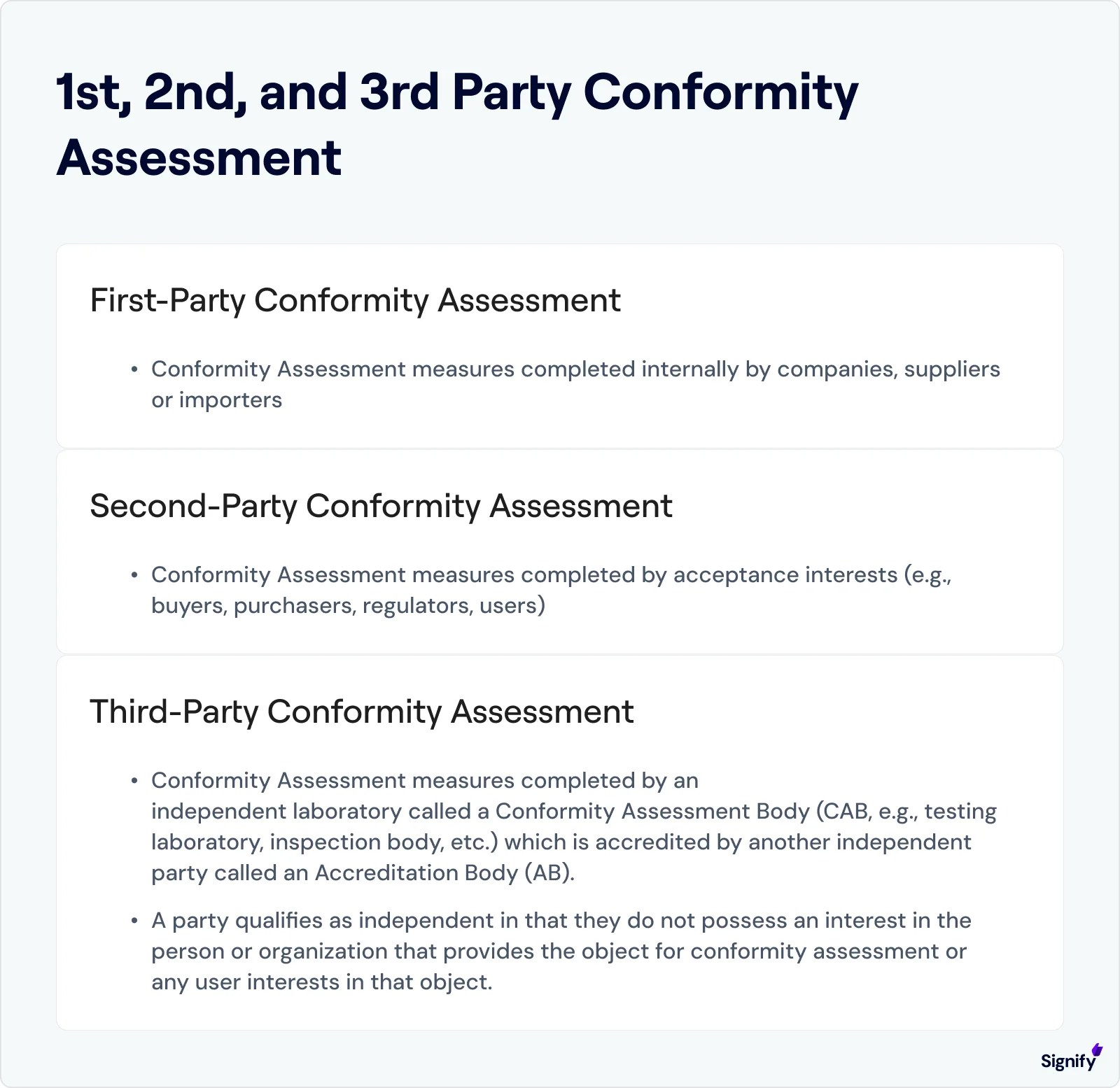 1st, 2nd, and 3rd Party Conformity Assessment

First-Party Conformity Assessment

• Conformity Assessment measures completed internally by companies, suppliers or importers

Second-Party Conformity Assessment

• Conformity Assessment measures completed by acceptance interests (e.g., buyers, purchasers, regulators, users)

Third-Party Conformity Assessment

• Conformity Assessment measures completed by an independent laboratory called a Conformity Assessment Body (CAB, e.g., testing laboratory, inspection body, etc.) which is accredited by another independent party called an Accreditation Body (AB).

• A party qualifies as independent in that they do not possess an interest in the person or organization that provides the object for conformity assessment or any user interests in that object.

Signify